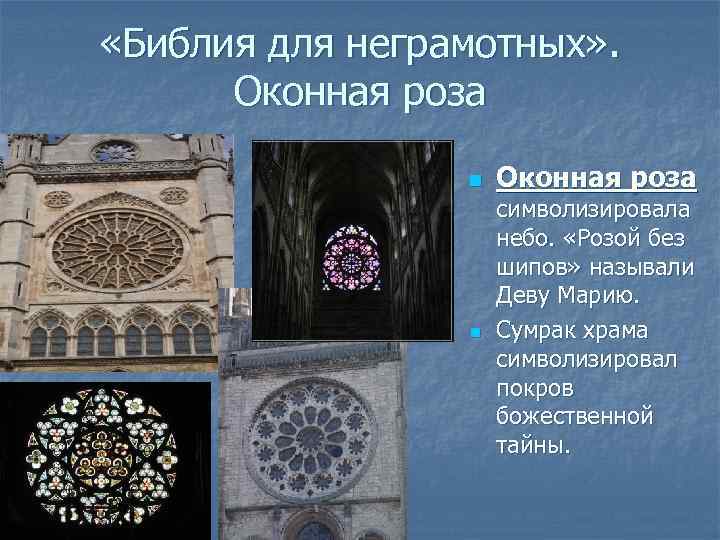 «Библия для неграмотных». Оконная роза

Оконная роза символизировала небо. «Розой без шипов» называли Деву Марию.

Сумрак храма символизировал покров божественной тайны.